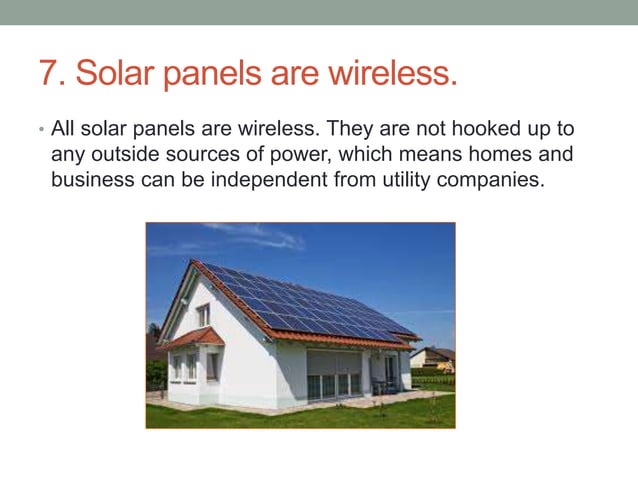 7. Solar panels are wireless.

• All solar panels are wireless. They are not hooked up to any outside sources of power, which means homes and business can be independent from utility companies.